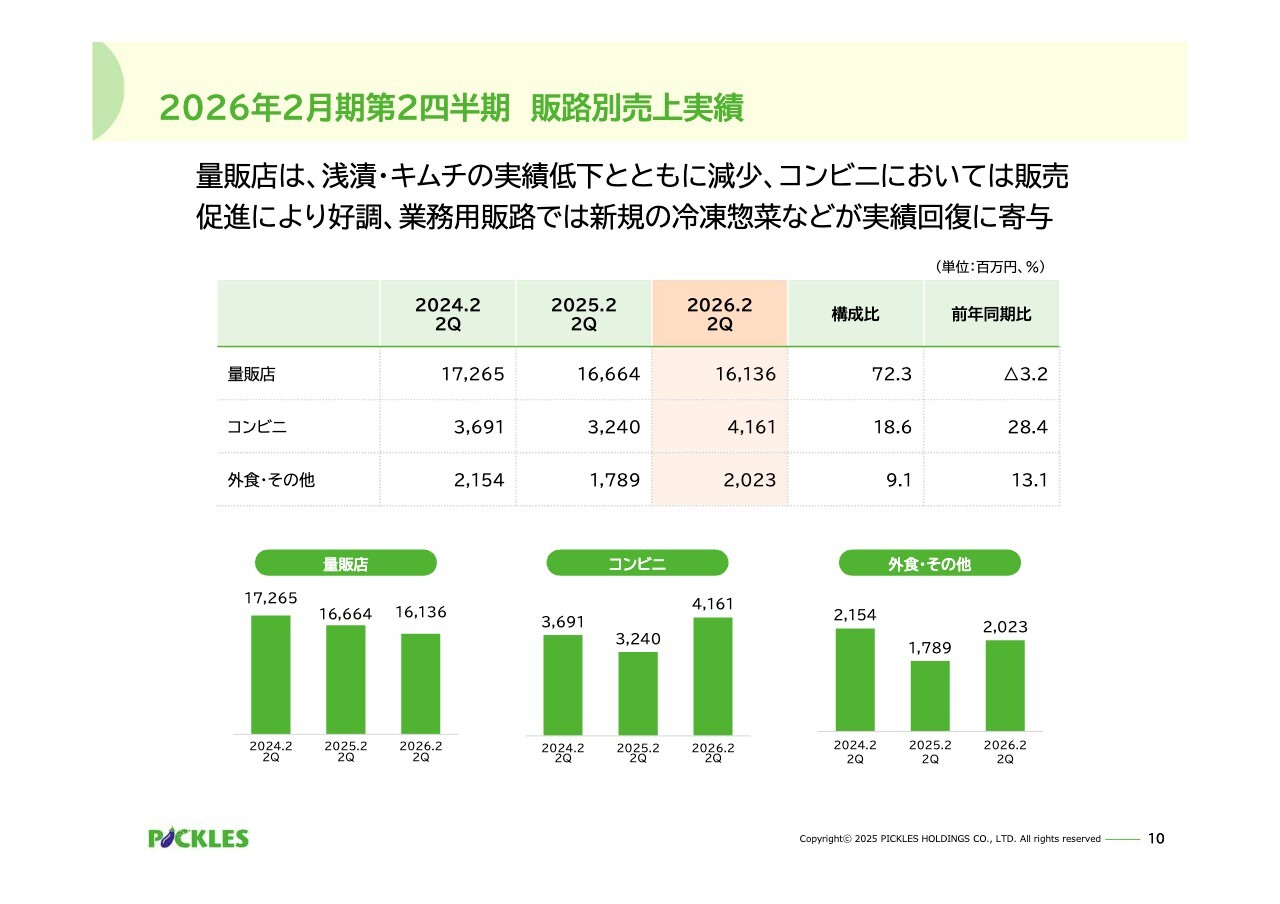 2026年2月期第2四半期　販路別売上実績

量販店は、浅漬・キムチの実績低下とともに減少、コンビニにおいては販売促進により好調、業務用販路では新規の冷凍惣菜などが実績回復に寄与

（単位：百万円、％）

| | 2024.2 2Q | 2025.2 2Q | 2026.2 2Q | 構成比 | 前年同期比 |
|---|---|---|---|---|---|
| 量販店 | 17,265 | 16,664 | 16,136 | 72.3 | △3.2 |
| コンビニ | 3,691 | 3,240 | 4,161 | 18.6 | 28.4 |
| 外食・その他 | 2,154 | 1,789 | 2,023 | 9.1 | 13.1 |

量販店
17,265
16,664
16,136
2024.2 2Q
2025.2 2Q
2026.2 2Q

コンビニ
3,691
3,240
4,161
2024.2 2Q
2025.2 2Q
2026.2 2Q

外食・その他
2,154
1,789
2,023
2024.2 2Q
2025.2 2Q
2026.2 2Q

PICKLES

Copyright© 2025 PICKLES HOLDINGS CO., LTD. All rights reserved　10